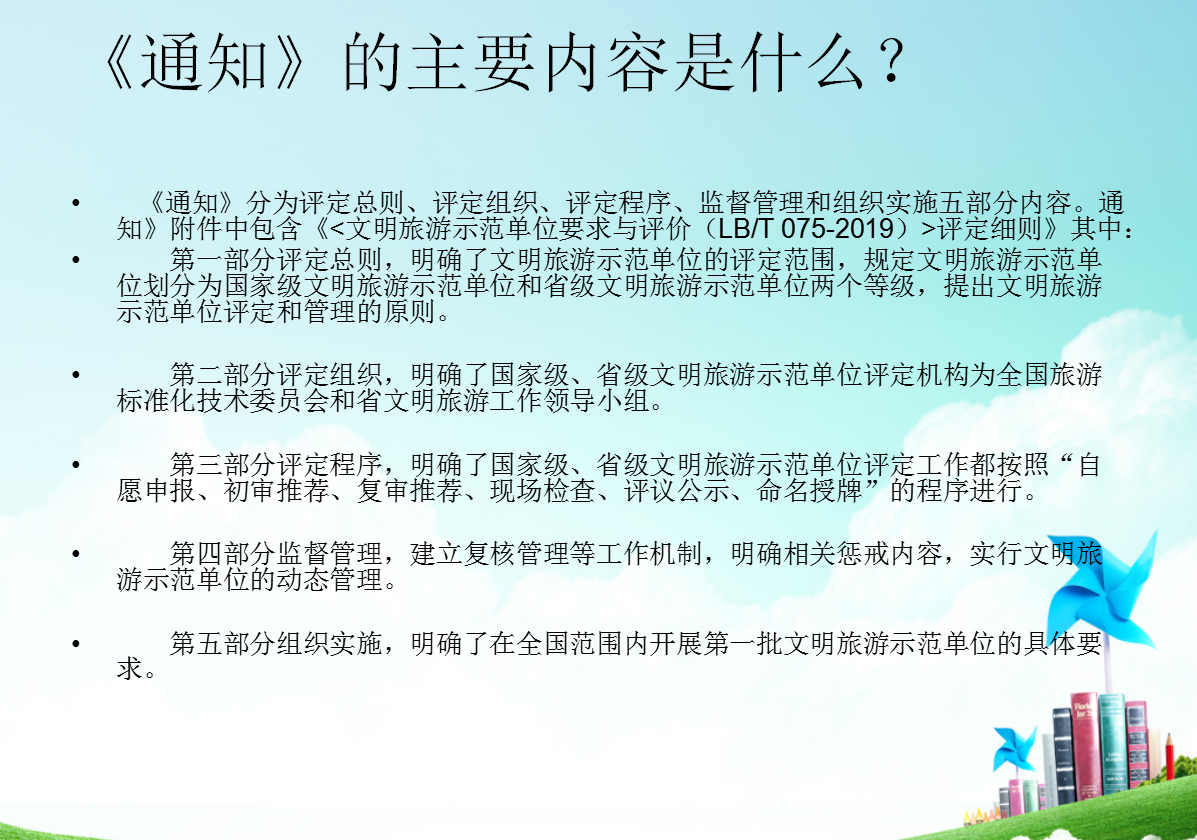 《通知》的主要内容是什么？

• 《通知》分为评定总则、评定组织、评定程序、监督管理和组织实施五部分内容。通知》附件中包含《<文明旅游示范单位要求与评价（LB/T 075-2019）>评定细则》其中：

• 第一部分评定总则，明确了文明旅游示范单位的评定范围，规定文明旅游示范单位划分为国家级文明旅游示范单位和省级文明旅游示范单位两个等级，提出文明旅游示范单位评定和管理的原则。

• 第二部分评定组织，明确了国家级、省级文明旅游示范单位评定机构为全国旅游标准化技术委员会和省文明旅游工作领导小组。

• 第三部分评定程序，明确了国家级、省级文明旅游示范单位评定工作都按照“自愿申报、初审推荐、复审推荐、现场检查、评议公示、命名授牌”的程序进行。

• 第四部分监督管理，建立复核管理等工作机制，明确相关惩戒内容，实行文明旅游示范单位的动态管理。

• 第五部分组织实施，明确了在全国范围内开展第一批文明旅游示范单位的具体要求。